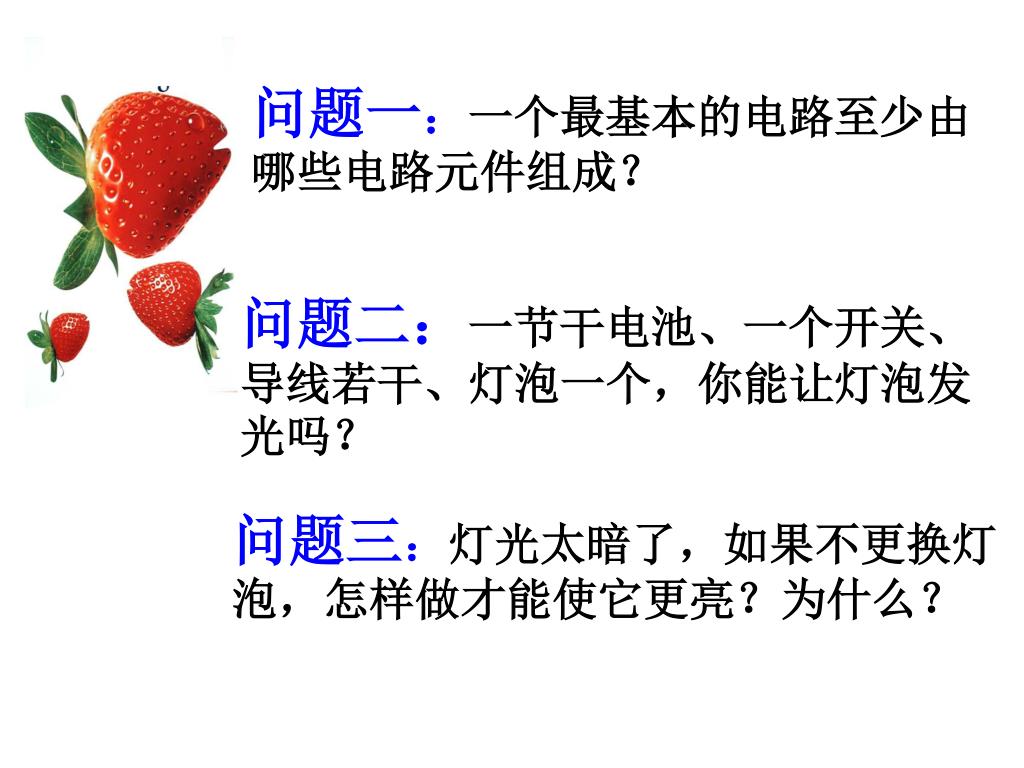 问题一：一个最基本的电路至少由哪些电路元件组成？

问题二：一节干电池、一个开关、导线若干、灯泡一个，你能让灯泡发光吗？

问题三：灯光太暗了，如果不更换灯泡，怎样做才能使它更亮？为什么？